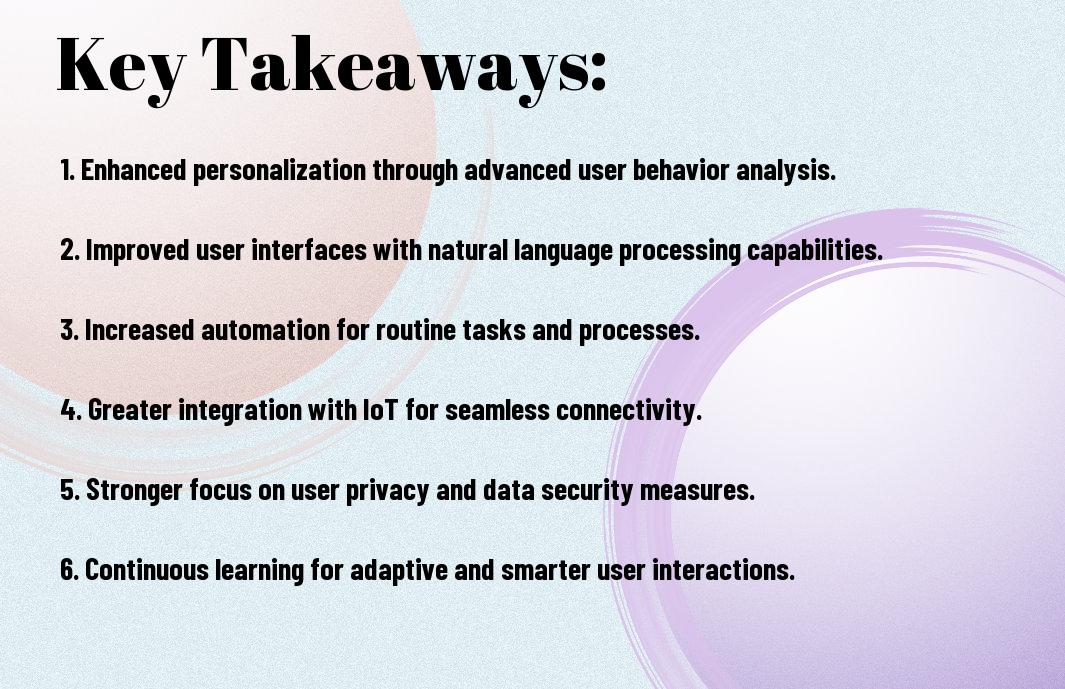 Key Takeaways:

1. Enhanced personalization through advanced user behavior analysis.

2. Improved user interfaces with natural language processing capabilities.

3. Increased automation for routine tasks and processes.

4. Greater integration with IoT for seamless connectivity.

5. Stronger focus on user privacy and data security measures.

6. Continuous learning for adaptive and smarter user interactions.